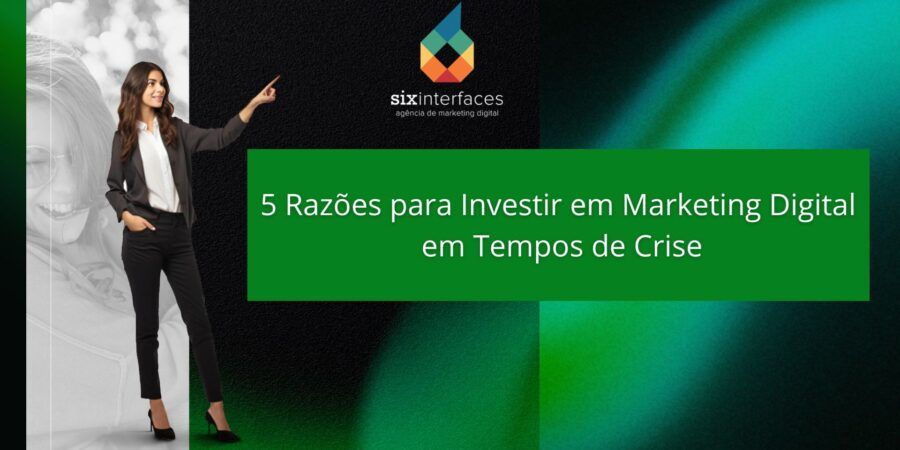 sixinterfaces
agência de marketing digital

5 Razões para Investir em Marketing Digital em Tempos de Crise